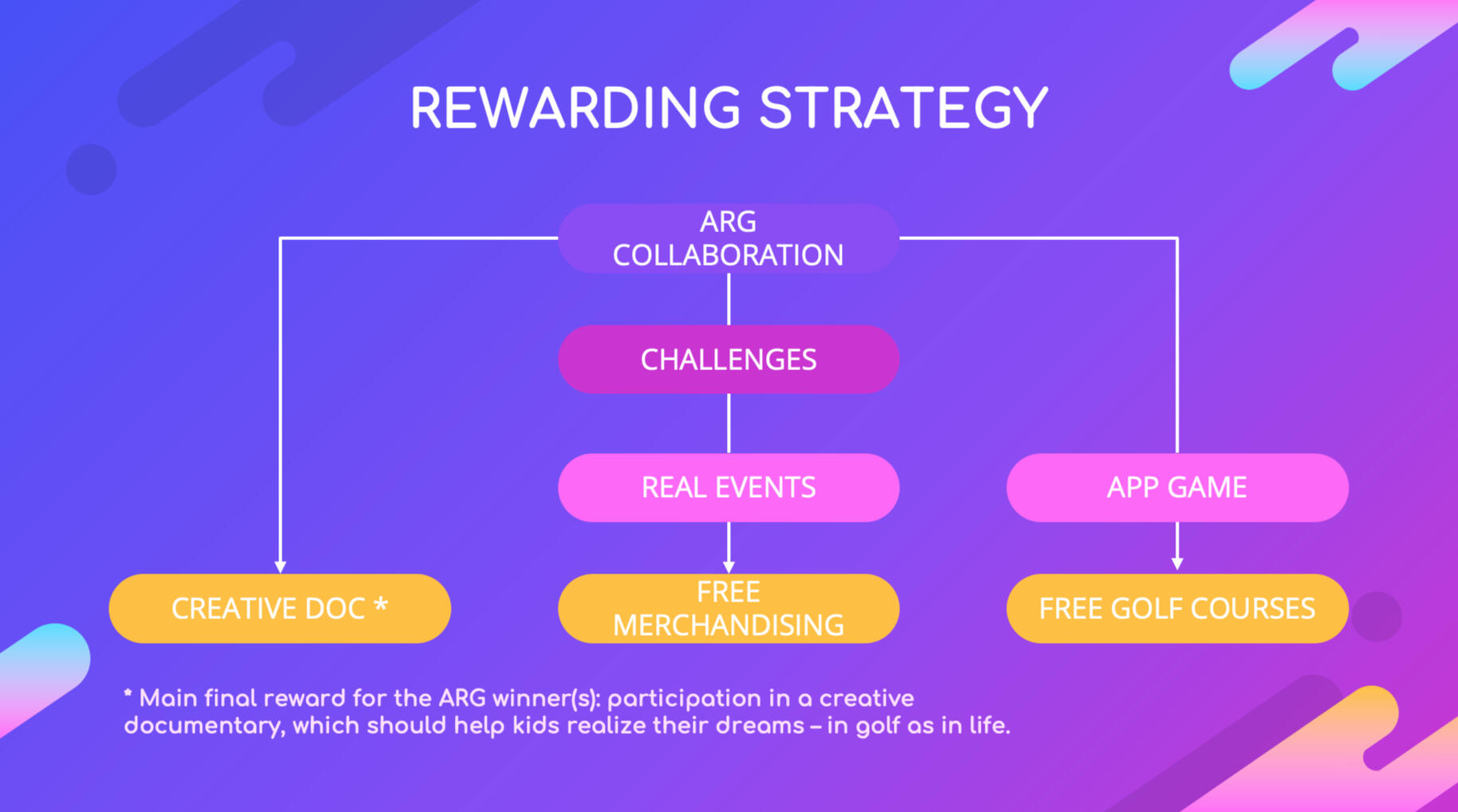 REWARDING STRATEGY

ARG COLLABORATION

CHALLENGES

REAL EVENTS

APP GAME

CREATIVE DOC *

FREE MERCHANDISING

FREE GOLF COURSES

* Main final reward for the ARG winner(s): participation in a creative documentary, which should help kids realize their dreams – in golf as in life.